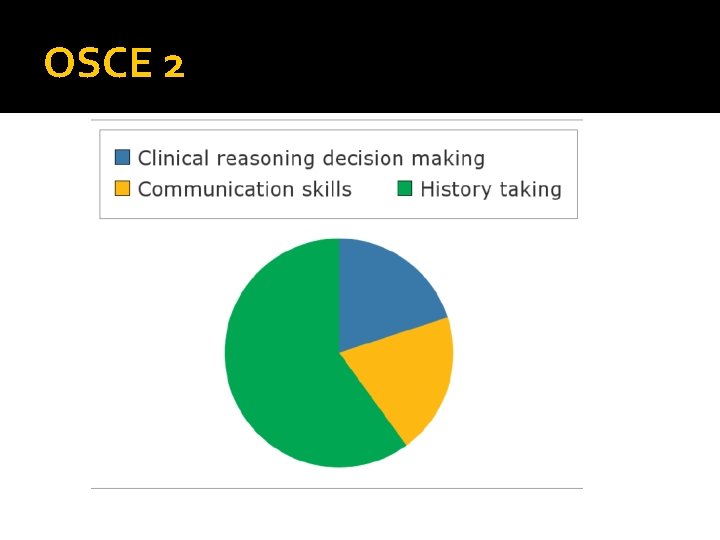 OSCE 2

Clinical reasoning decision making
Communication skills
History taking